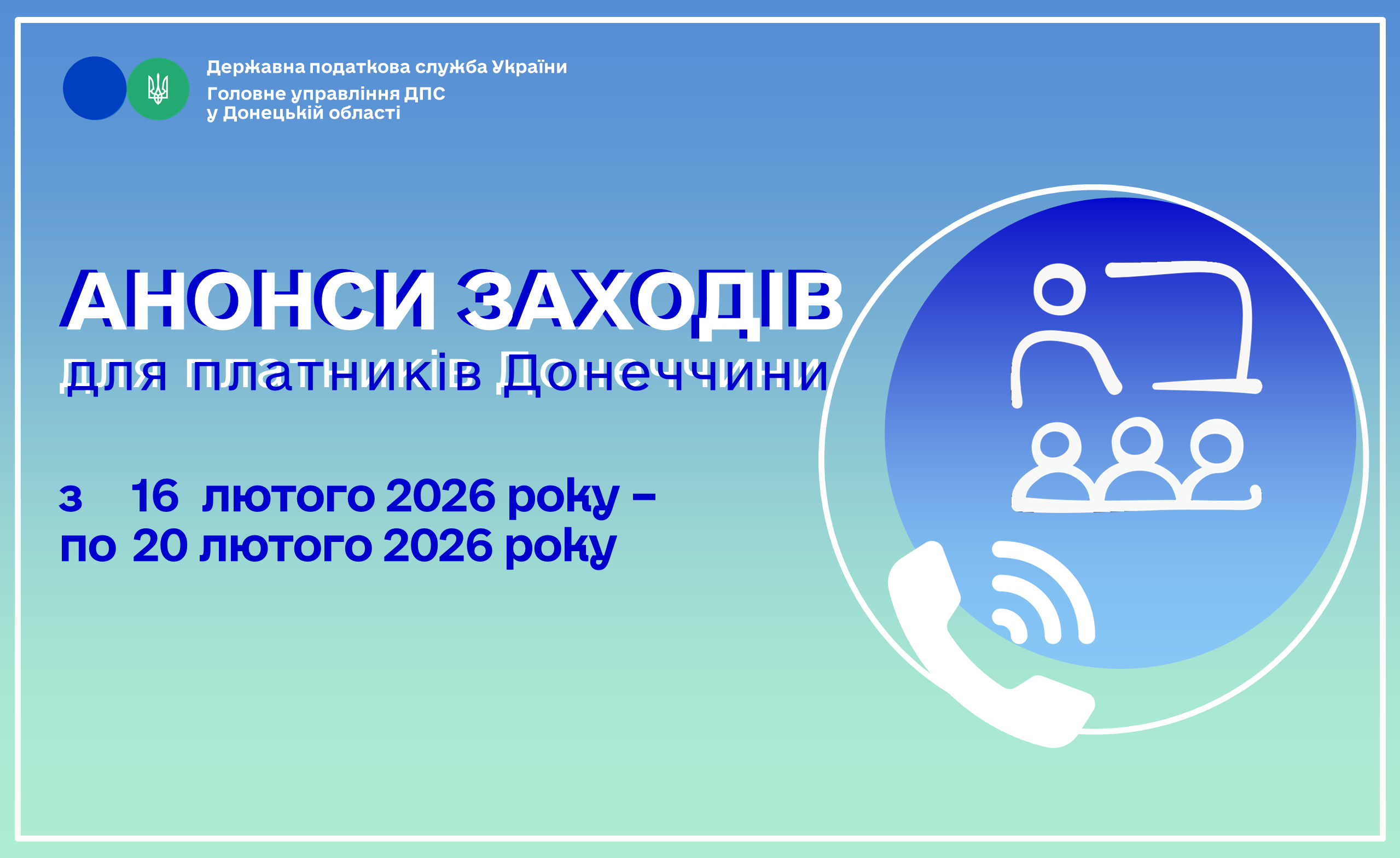 Державна податкова служба України
Головне управління ДПС у Донецькій області

АНОНСИ ЗАХОДІВ
для платників Донеччини

з 16 лютого 2026 року –
по 20 лютого 2026 року